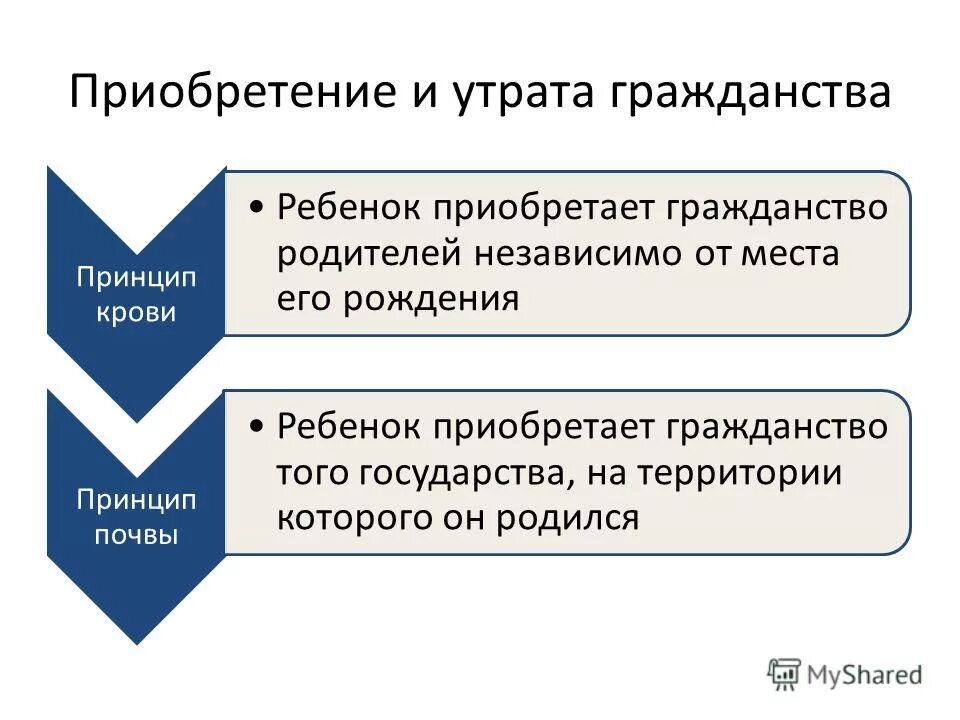 Приобретение и утрата гражданства

Принцип крови

• Ребенок приобретает гражданство родителей независимо от места его рождения

Принцип почвы

• Ребенок приобретает гражданство того государства, на территории которого он родился

MyShared